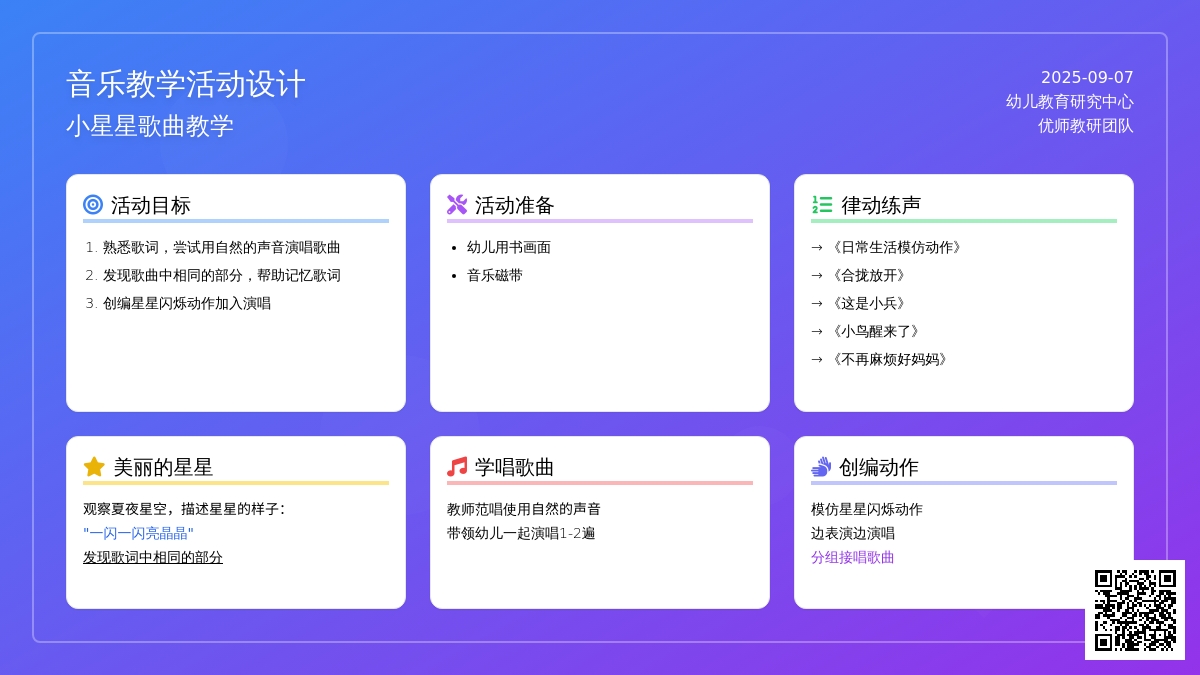 音乐教学活动设计
小星星歌曲教学

2025-09-07
幼儿教育研究中心
优师教研团队

活动目标
1. 熟悉歌词，尝试用自然的声音演唱歌曲
2. 发现歌曲中相同的部分，帮助记忆歌词
3. 创编星星闪烁动作加入演唱

活动准备
• 幼儿用书画面
• 音乐磁带

律动练声
→ 《日常生活模仿动作》
→ 《合拢放开》
→ 《这是小兵》
→ 《小鸟醒来了》
→ 《不再麻烦好妈妈》

美丽的星星
观察夏夜星空，描述星星的样子：
"一闪一闪亮晶晶"
发现歌词中相同的部分

学唱歌曲
教师范唱使用自然的声音
带领幼儿一起演唱1-2遍

创编动作
模仿星星闪烁动作
边表演边演唱
分组接唱歌曲